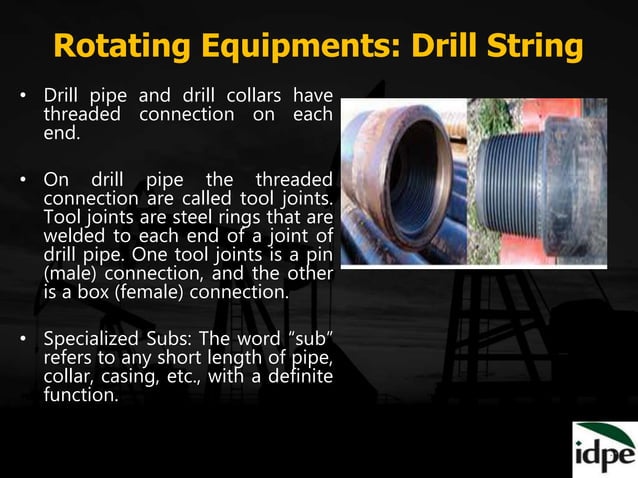 Rotating Equipments: Drill String

• Drill pipe and drill collars have threaded connection on each end.

• On drill pipe the threaded connection are called tool joints. Tool joints are steel rings that are welded to each end of a joint of drill pipe. One tool joints is a pin (male) connection, and the other is a box (female) connection.

• Specialized Subs: The word "sub" refers to any short length of pipe, collar, casing, etc., with a definite function.

idpe